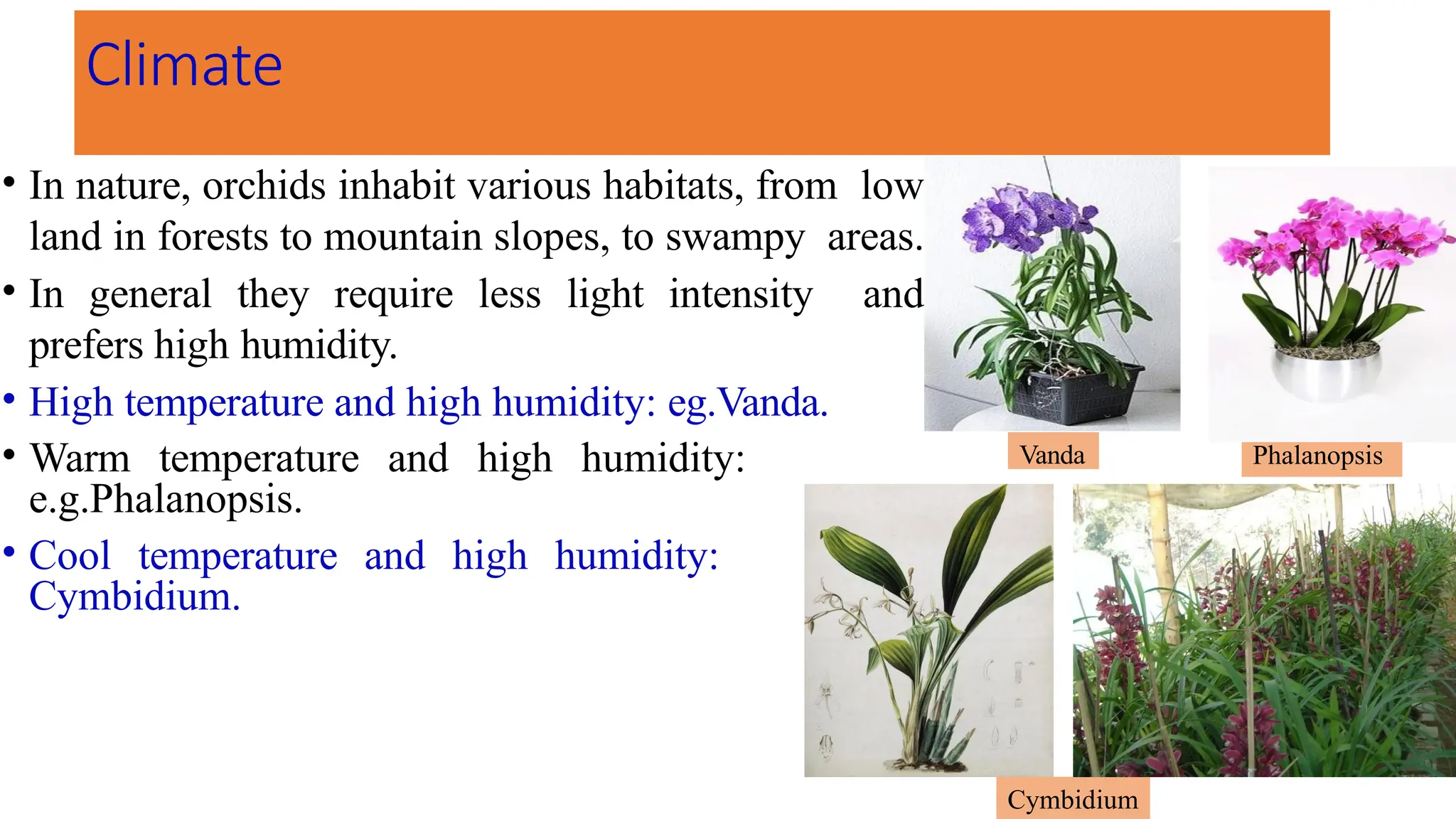 Climate

• In nature, orchids inhabit various habitats, from low land in forests to mountain slopes, to swampy areas.

• In general they require less light intensity and prefers high humidity.

• High temperature and high humidity: eg.Vanda.

• Warm temperature and high humidity: e.g.Phalanopsis.

• Cool temperature and high humidity: Cymbidium.

Vanda

Phalanopsis

Cymbidium